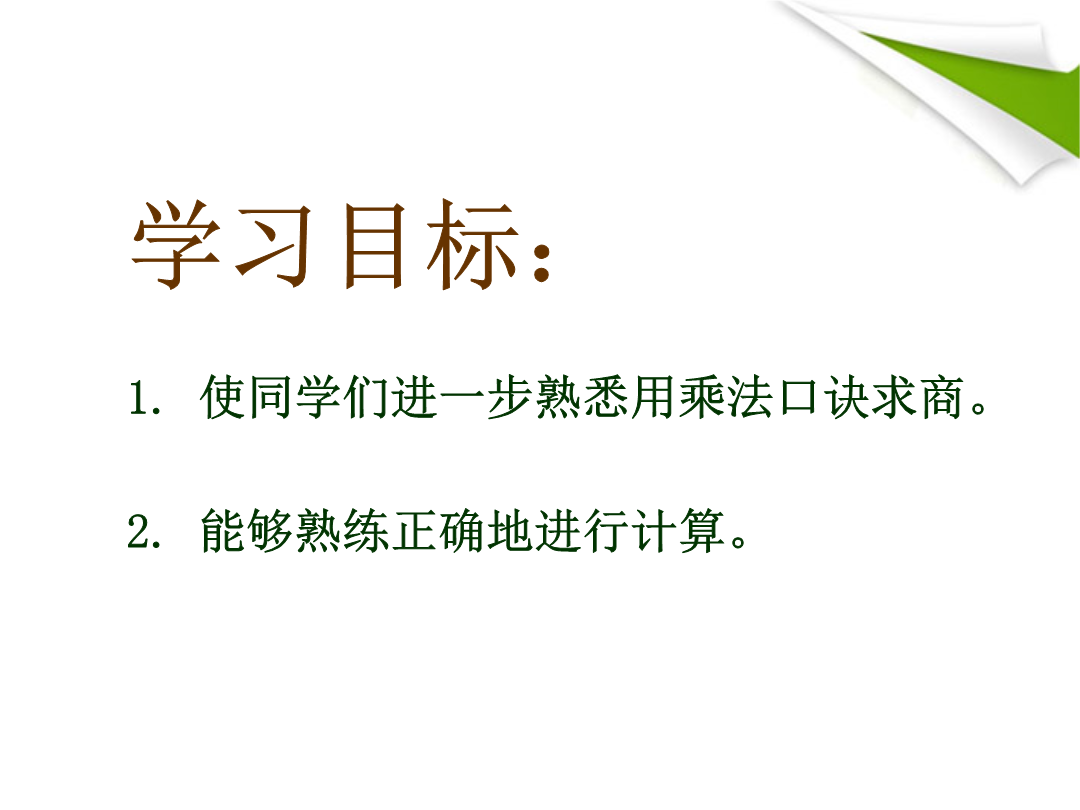 学习目标：

1. 使同学们进一步熟悉用乘法口诀求商。

2. 能够熟练正确地进行计算。